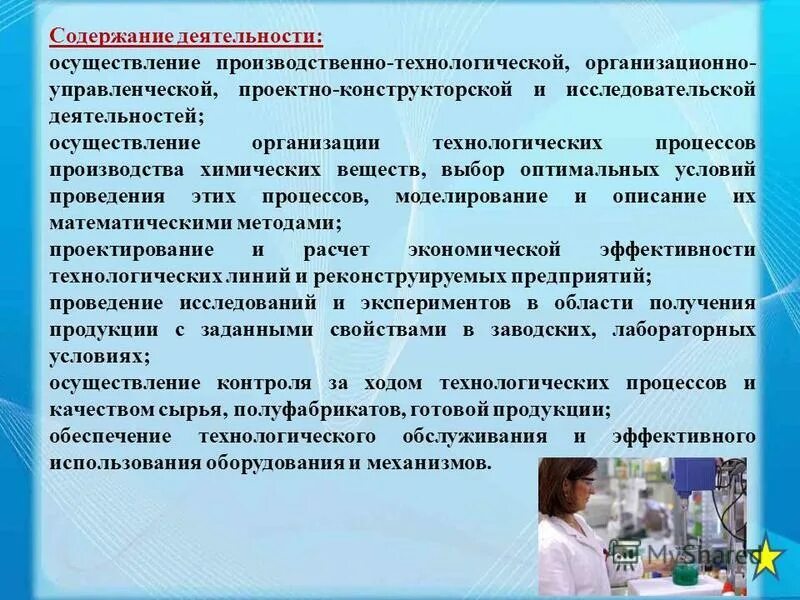 Содержание деятельности:
осуществление производственно-технологической, организационно-управленческой, проектно-конструкторской и исследовательской деятельностей;
осуществление организации технологических процессов производства химических веществ, выбор оптимальных условий проведения этих процессов, моделирование и описание их математическими методами;
проектирование и расчет экономической эффективности технологических линий и реконструируемых предприятий;
проведение исследований и экспериментов в области получения продукции с заданными свойствами в заводских, лабораторных условиях;
осуществление контроля за ходом технологических процессов и качеством сырья, полуфабрикатов, готовой продукции;
обеспечение технологического обслуживания и эффективного использования оборудования и механизмов.

MyShared